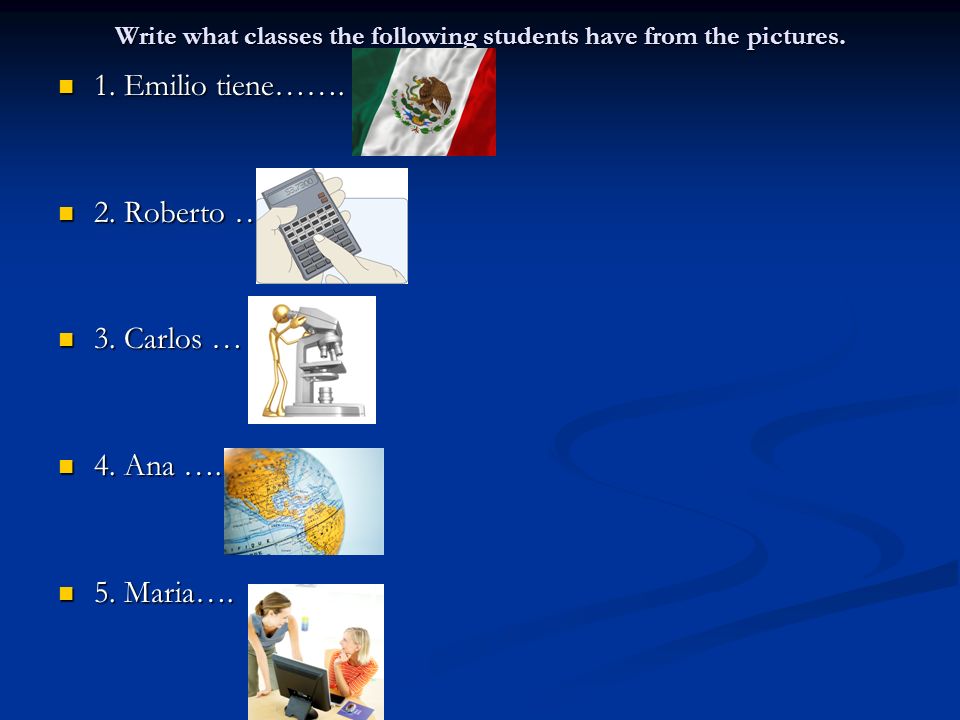 Write what classes the following students have from the pictures.

1. Emilio tiene…….

2. Roberto …

3. Carlos …

4. Ana ….

5. Maria….